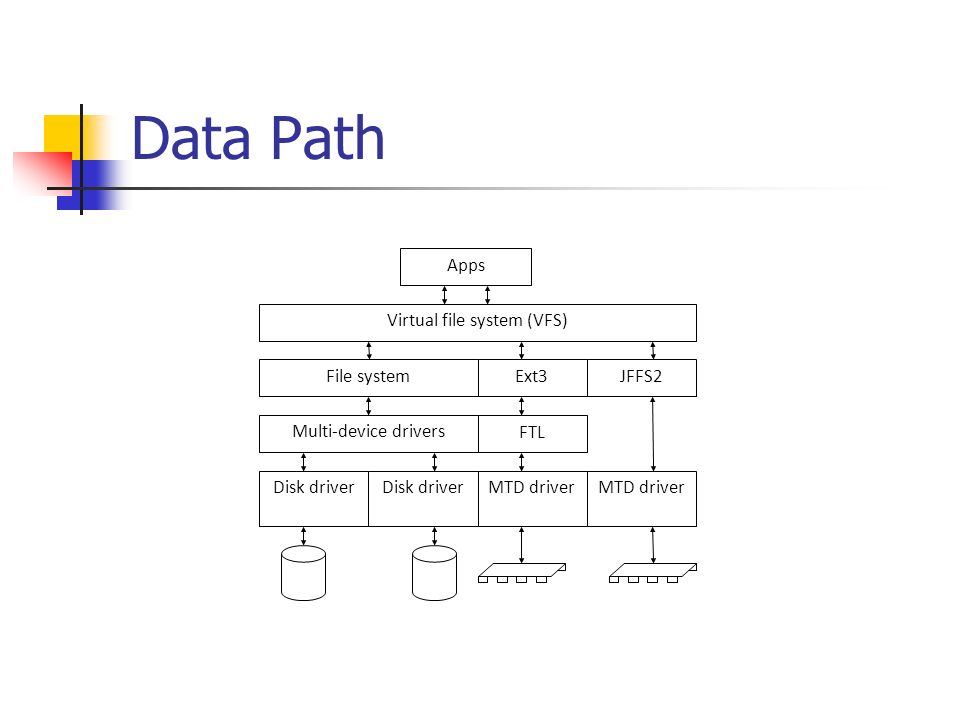 Data Path

Apps

Virtual file system (VFS)

File system

Ext3

JFFS2

Multi-device drivers

FTL

Disk driver

Disk driver

MTD driver

MTD driver